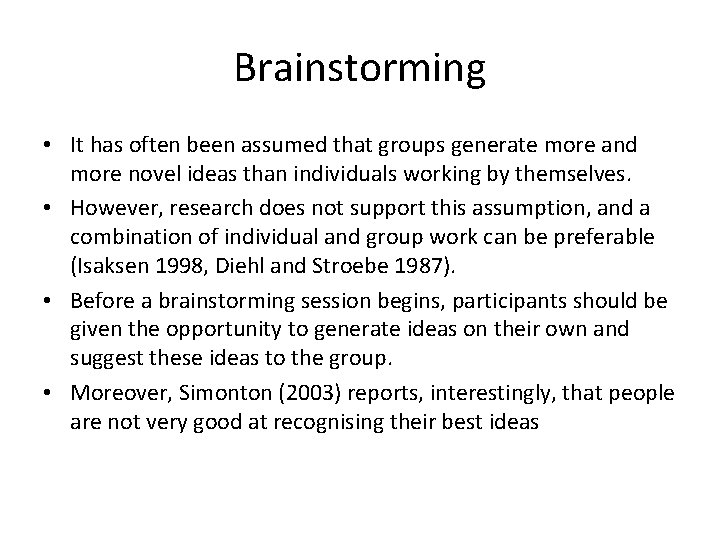 Brainstorming

• It has often been assumed that groups generate more and more novel ideas than individuals working by themselves.

• However, research does not support this assumption, and a combination of individual and group work can be preferable (Isaksen 1998, Diehl and Stroebe 1987).

• Before a brainstorming session begins, participants should be given the opportunity to generate ideas on their own and suggest these ideas to the group.

• Moreover, Simonton (2003) reports, interestingly, that people are not very good at recognising their best ideas